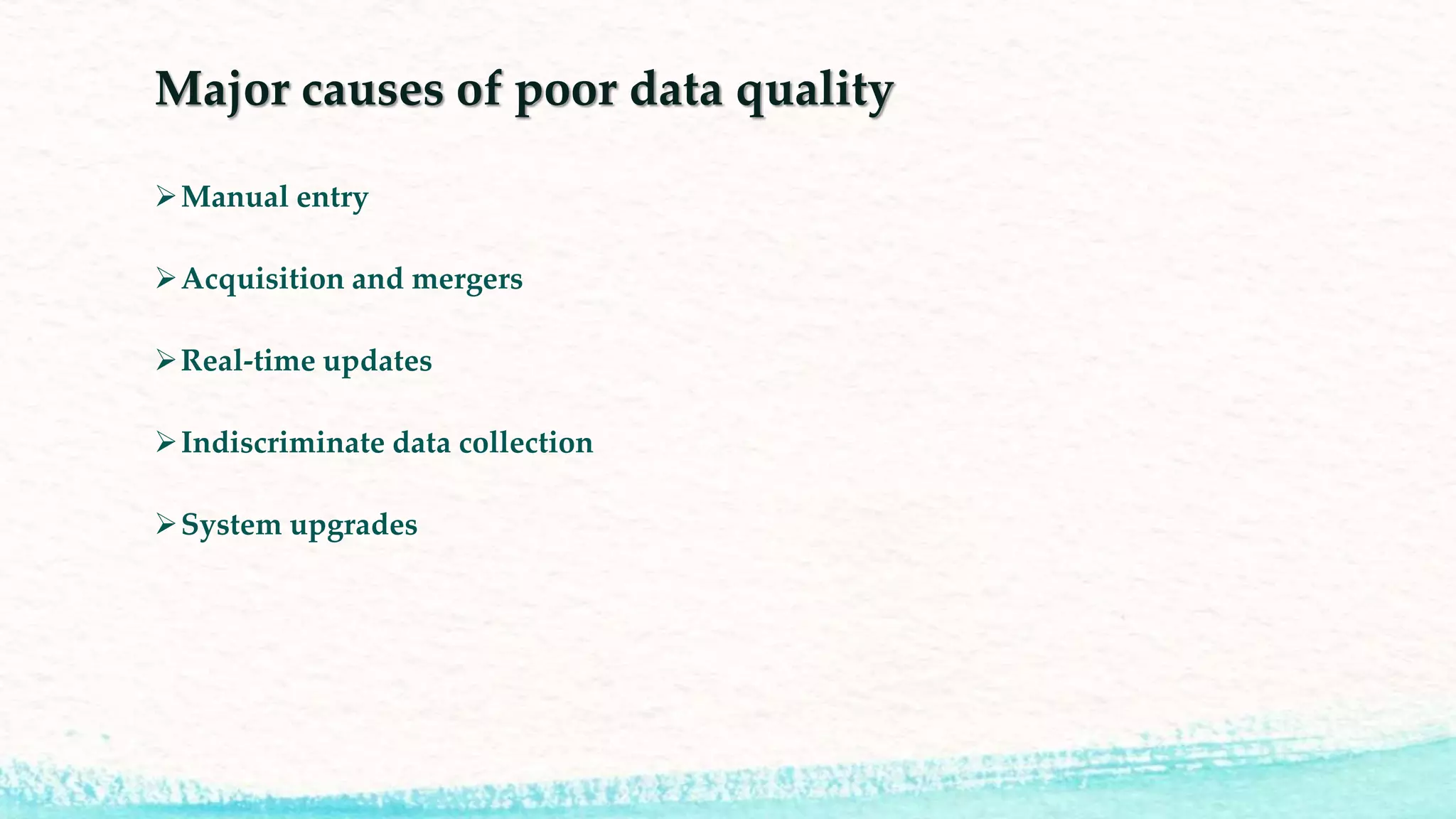 Major causes of poor data quality

➢ Manual entry

➢ Acquisition and mergers

➢ Real-time updates

➢ Indiscriminate data collection

➢ System upgrades